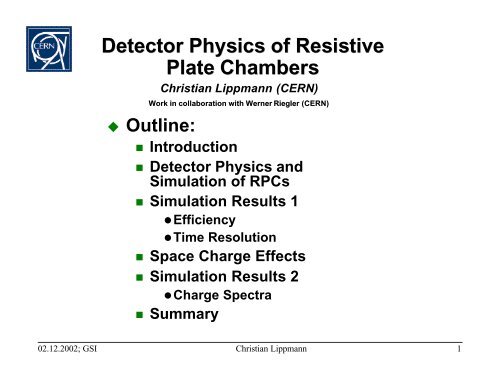 CERN

Detector Physics of Resistive Plate Chambers

Christian Lippmann (CERN)

Work in collaboration with Werner Riegler (CERN)

Outline:

Introduction

Detector Physics and Simulation of RPCs

Simulation Results 1

Efficiency

Time Resolution

Space Charge Effects

Simulation Results 2

Charge Spectra

Summary

02.12.2002; GSI Christian Lippmann 1